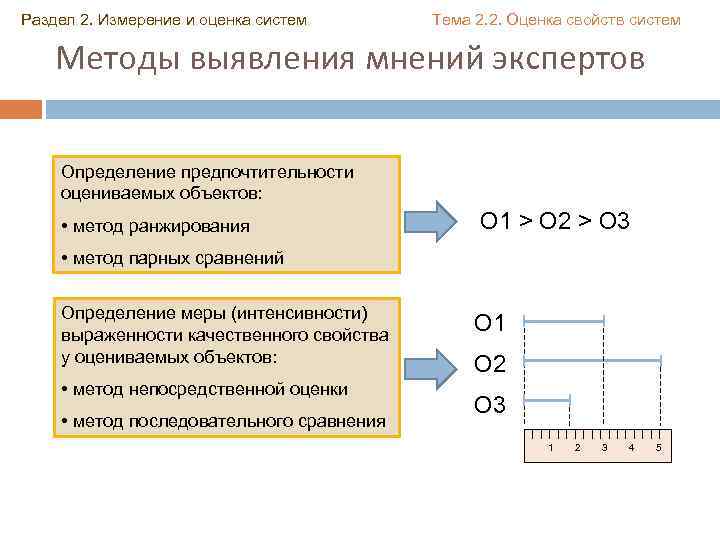 Раздел 2. Измерение и оценка систем

Тема 2.2. Оценка свойств систем

Методы выявления мнений экспертов

Определение предпочтительности оцениваемых объектов:

• метод ранжирования

• метод парных сравнений

O1 > O2 > O3

Определение меры (интенсивности) выраженности качественного свойства у оцениваемых объектов:

• метод непосредственной оценки

• метод последовательного сравнения

O1

O2

O3

1 2 3 4 5